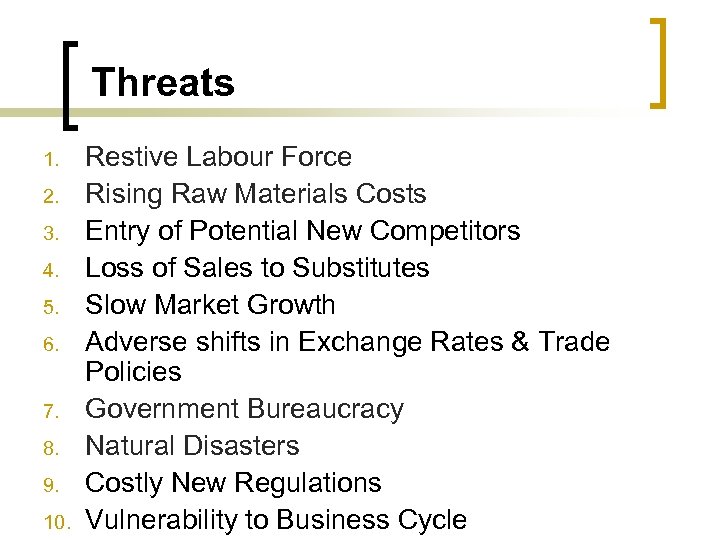 Threats

1. Restive Labour Force
2. Rising Raw Materials Costs
3. Entry of Potential New Competitors
4. Loss of Sales to Substitutes
5. Slow Market Growth
6. Adverse shifts in Exchange Rates & Trade Policies
7. Government Bureaucracy
8. Natural Disasters
9. Costly New Regulations
10. Vulnerability to Business Cycle